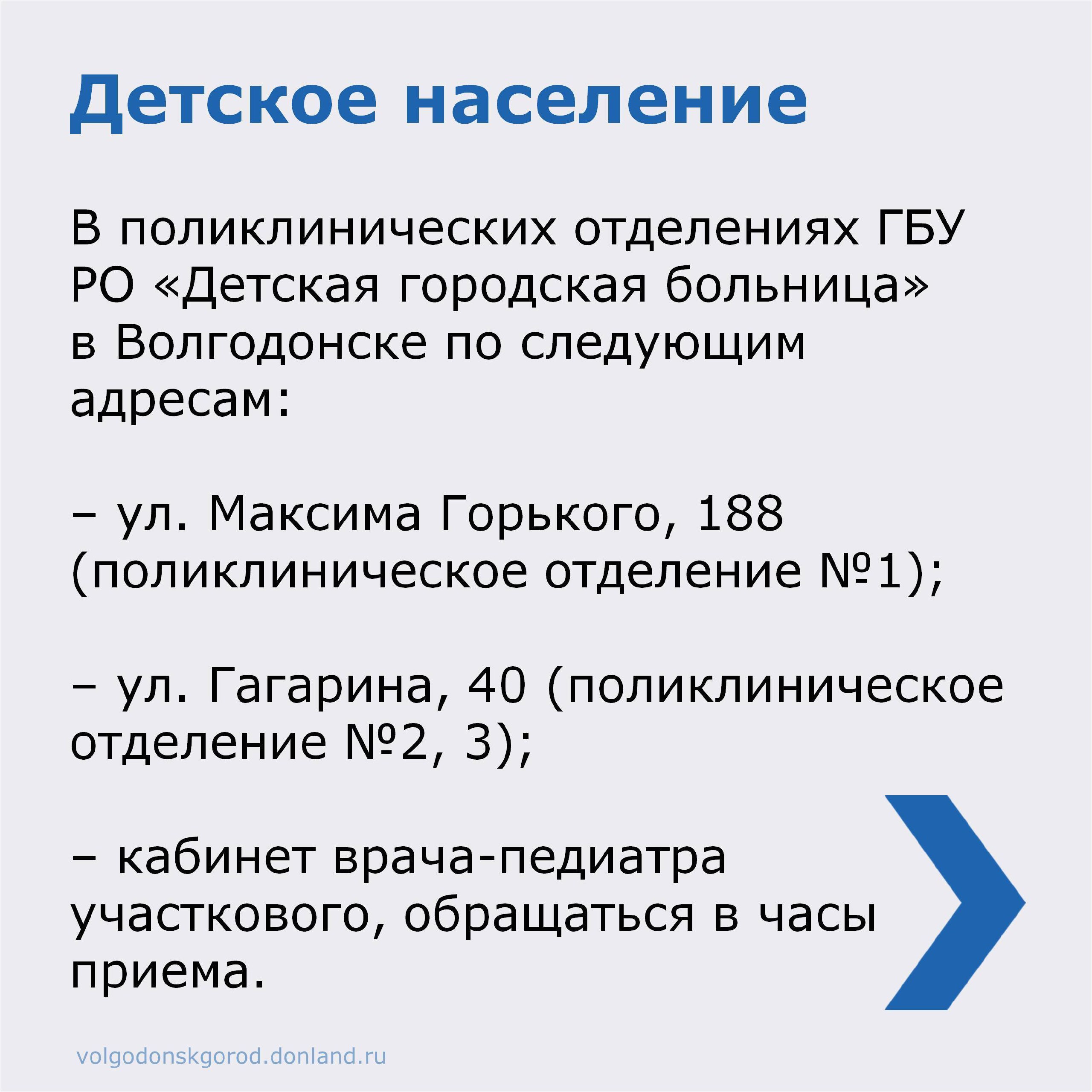 Детское население

В поликлинических отделениях ГБУ РО «Детская городская больница» в Волгодонске по следующим адресам:

– ул. Максима Горького, 188 (поликлиническое отделение №1);

– ул. Гагарина, 40 (поликлиническое отделение №2, 3);

– кабинет врача-педиатра участкового, обращаться в часы приема.

volgodonskgorod.donland.ru